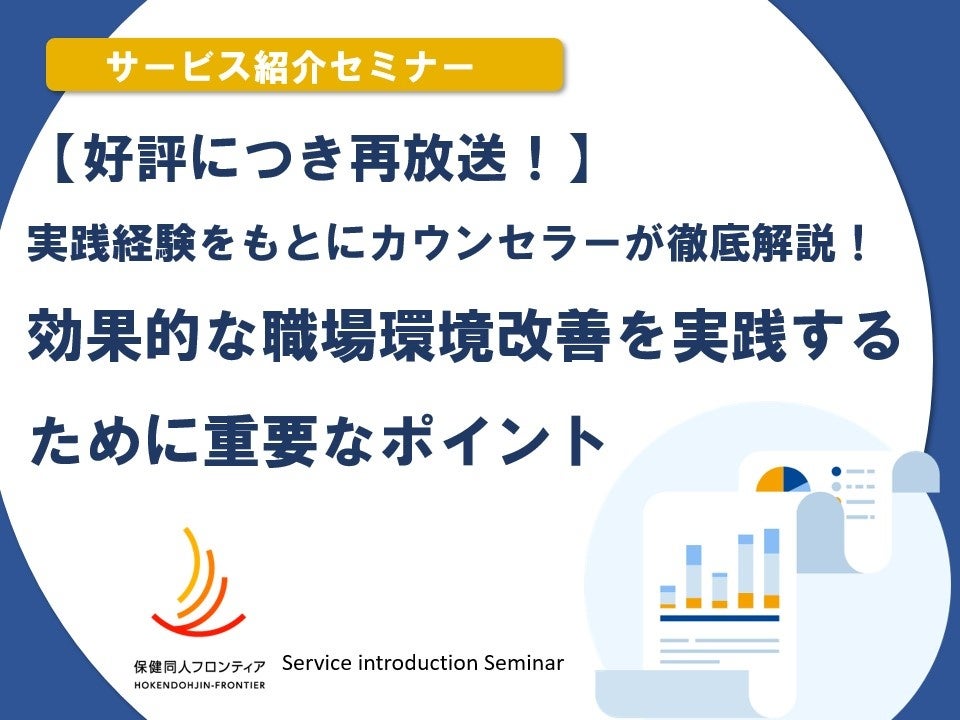 サービス紹介セミナー

【好評につき再放送！】

実践経験をもとにカウンセラーが徹底解説！

効果的な職場環境改善を実践するために重要なポイント

保健同人フロンティア
HOKENDOHJIN-FRONTIER

Service introduction Seminar